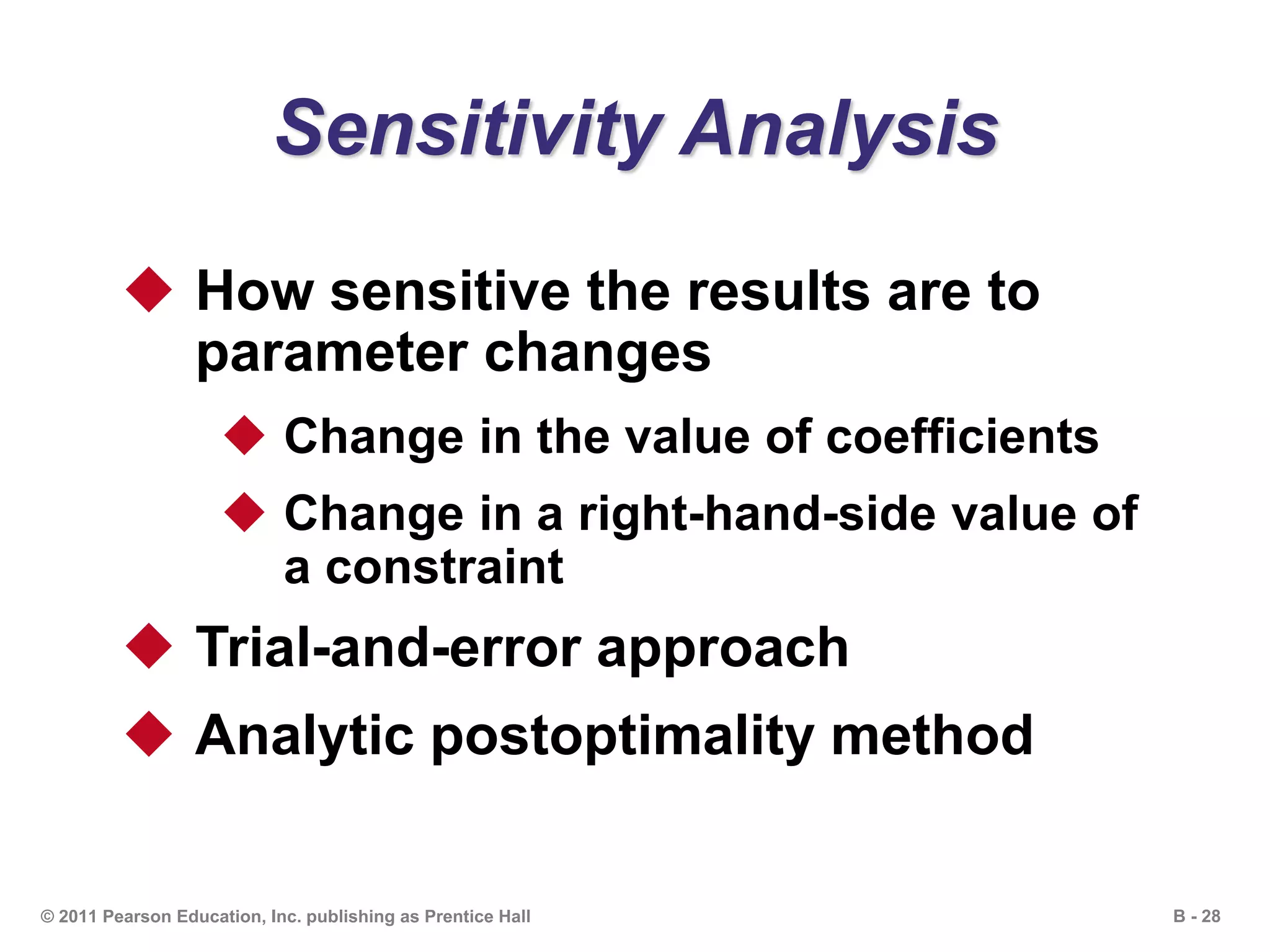 Sensitivity Analysis

◆ How sensitive the results are to parameter changes

◆ Change in the value of coefficients

◆ Change in a right-hand-side value of a constraint

◆ Trial-and-error approach

◆ Analytic postoptimality method

© 2011 Pearson Education, Inc. publishing as Prentice Hall

B - 28